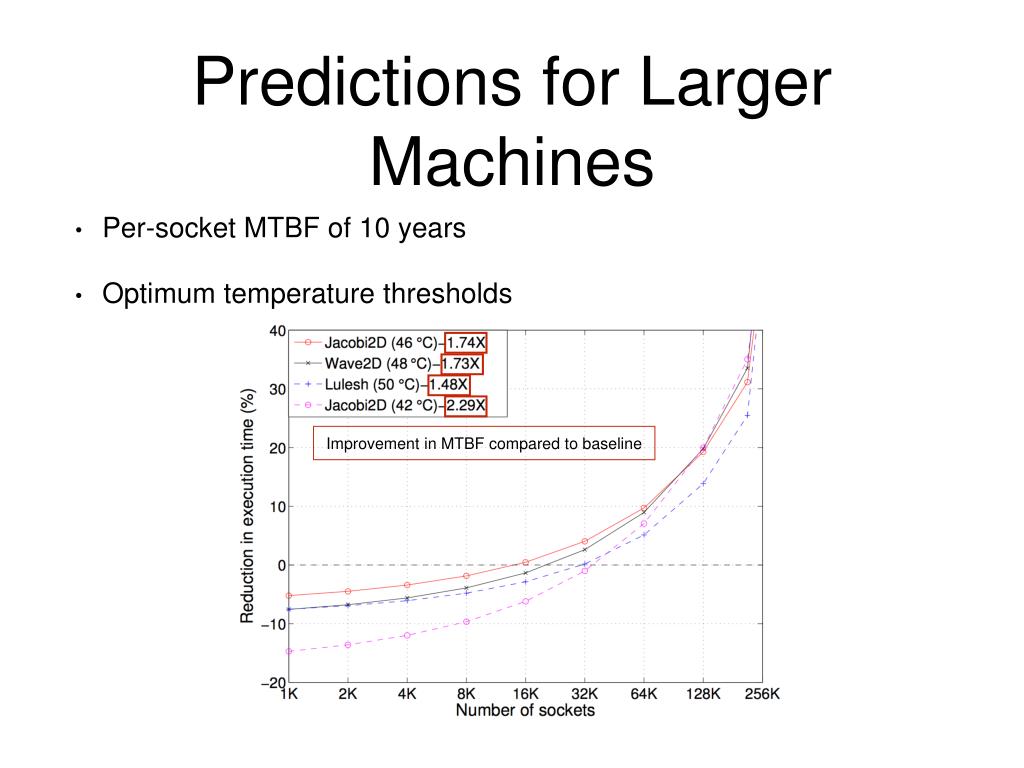 Predictions for Larger Machines

• Per-socket MTBF of 10 years

• Optimum temperature thresholds

Jacobi2D (46 °C)–1.74X
Wave2D (48 °C)–1.73X
Lulesh (50 °C)–1.48X
Jacobi2D (42 °C)–2.29X

Improvement in MTBF compared to baseline

Reduction in execution time (%)

40
30
20
10
0
−10
−20

1K 2K 4K 8K 16K 32K 64K 128K 256K
Number of sockets